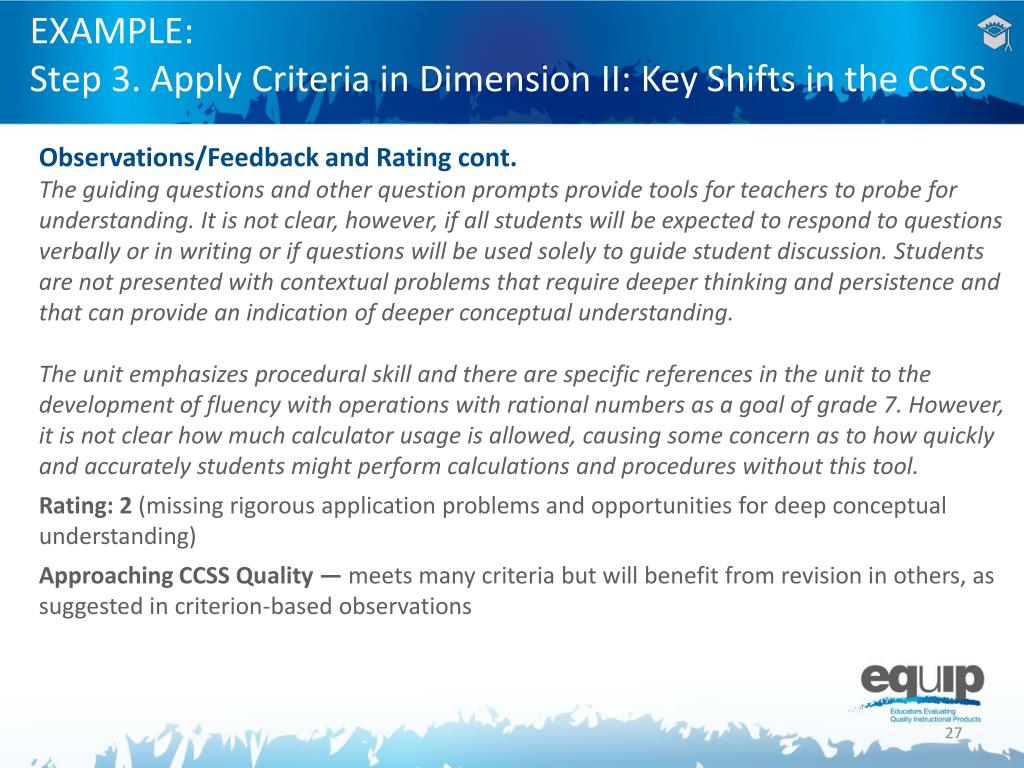 EXAMPLE:
Step 3. Apply Criteria in Dimension II: Key Shifts in the CCSS

Observations/Feedback and Rating cont.
The guiding questions and other question prompts provide tools for teachers to probe for understanding. It is not clear, however, if all students will be expected to respond to questions verbally or in writing or if questions will be used solely to guide student discussion. Students are not presented with contextual problems that require deeper thinking and persistence and that can provide an indication of deeper conceptual understanding.

The unit emphasizes procedural skill and there are specific references in the unit to the development of fluency with operations with rational numbers as a goal of grade 7. However, it is not clear how much calculator usage is allowed, causing some concern as to how quickly and accurately students might perform calculations and procedures without this tool.

Rating: 2 (missing rigorous application problems and opportunities for deep conceptual understanding)

Approaching CCSS Quality — meets many criteria but will benefit from revision in others, as suggested in criterion-based observations

equip
Educators Evaluating Quality Instructional Products

27